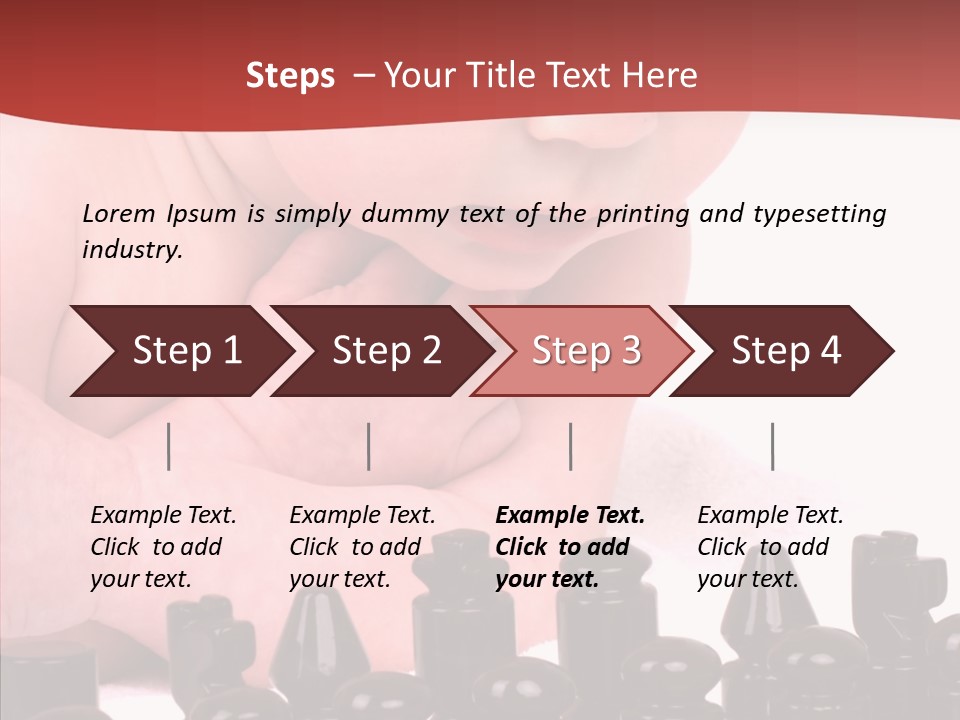 Steps – Your Title Text Here

Lorem Ipsum is simply dummy text of the printing and typesetting industry.

Step 1

Step 2

Step 3

Step 4

Example Text. Click to add your text.

Example Text. Click to add your text.

Example Text. Click to add your text.

Example Text. Click to add your text.